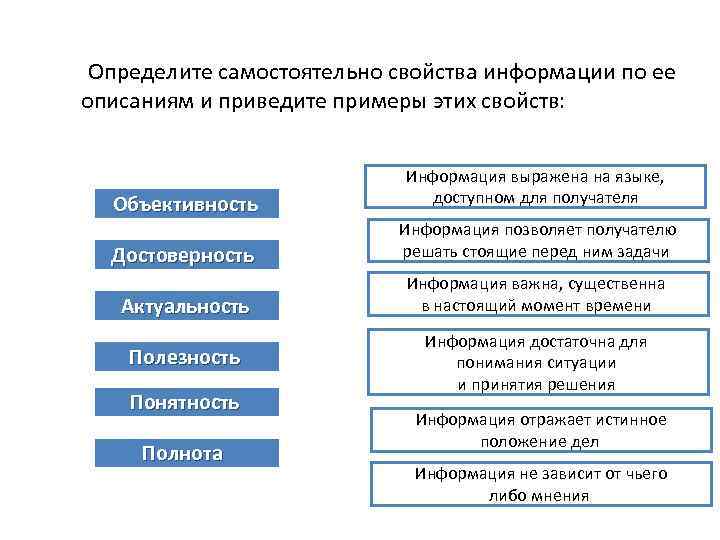 Определите самостоятельно свойства информации по ее описаниям и приведите примеры этих свойств:

Объективность

Достоверность

Актуальность

Полезность

Понятность

Полнота

Информация выражена на языке, доступном для получателя

Информация позволяет получателю решать стоящие перед ним задачи

Информация важна, существенна в настоящий момент времени

Информация достаточна для понимания ситуации и принятия решения

Информация отражает истинное положение дел

Информация не зависит от чьего либо мнения